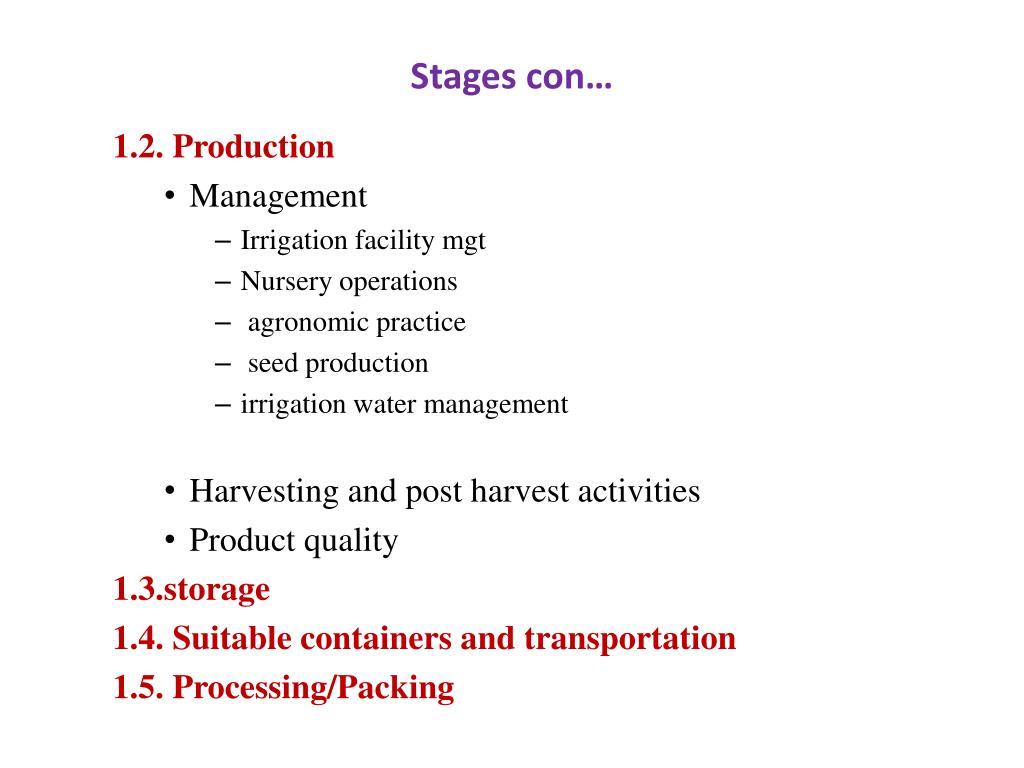 Stages con…

1.2. Production

• Management

– Irrigation facility mgt

– Nursery operations

– agronomic practice

– seed production

– irrigation water management

• Harvesting and post harvest activities

• Product quality

1.3.storage

1.4. Suitable containers and transportation

1.5. Processing/Packing